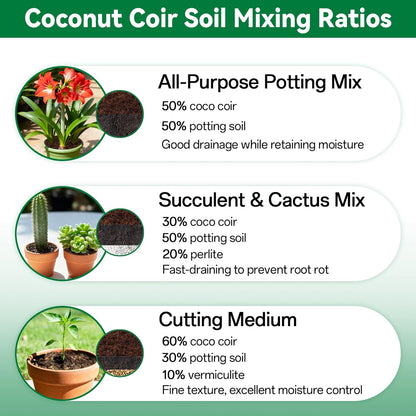 Coconut Coir Soil Mixing Ratios

All-Purpose Potting Mix
50% coco coir
50% potting soil
Good drainage while retaining moisture

Succulent & Cactus Mix
30% coco coir
50% potting soil
20% perlite
Fast-draining to prevent root rot

Cutting Medium
60% coco coir
30% potting soil
10% vermiculite
Fine texture, excellent moisture control